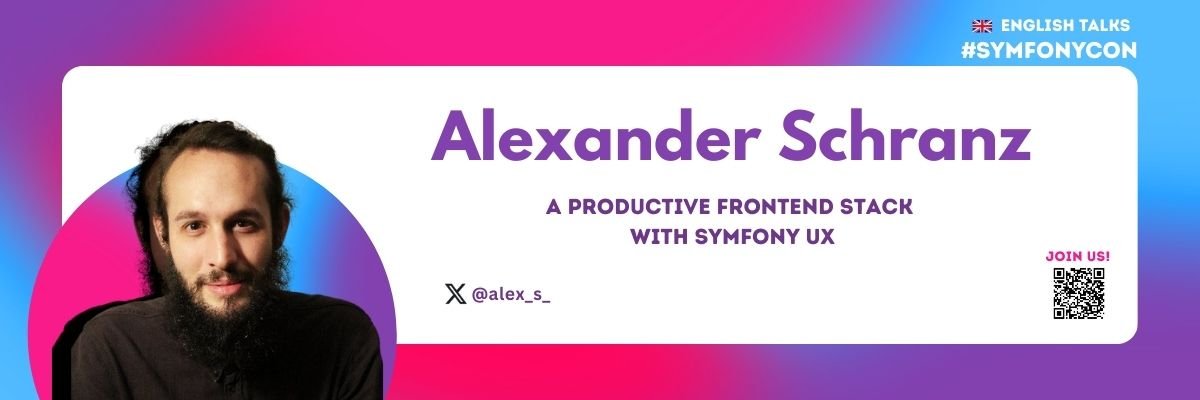 ENGLISH TALKS
#SYMFONYCON

Alexander Schranz

A PRODUCTIVE FRONTEND STACK WITH SYMFONY UX

@alex_s_

JOIN US!